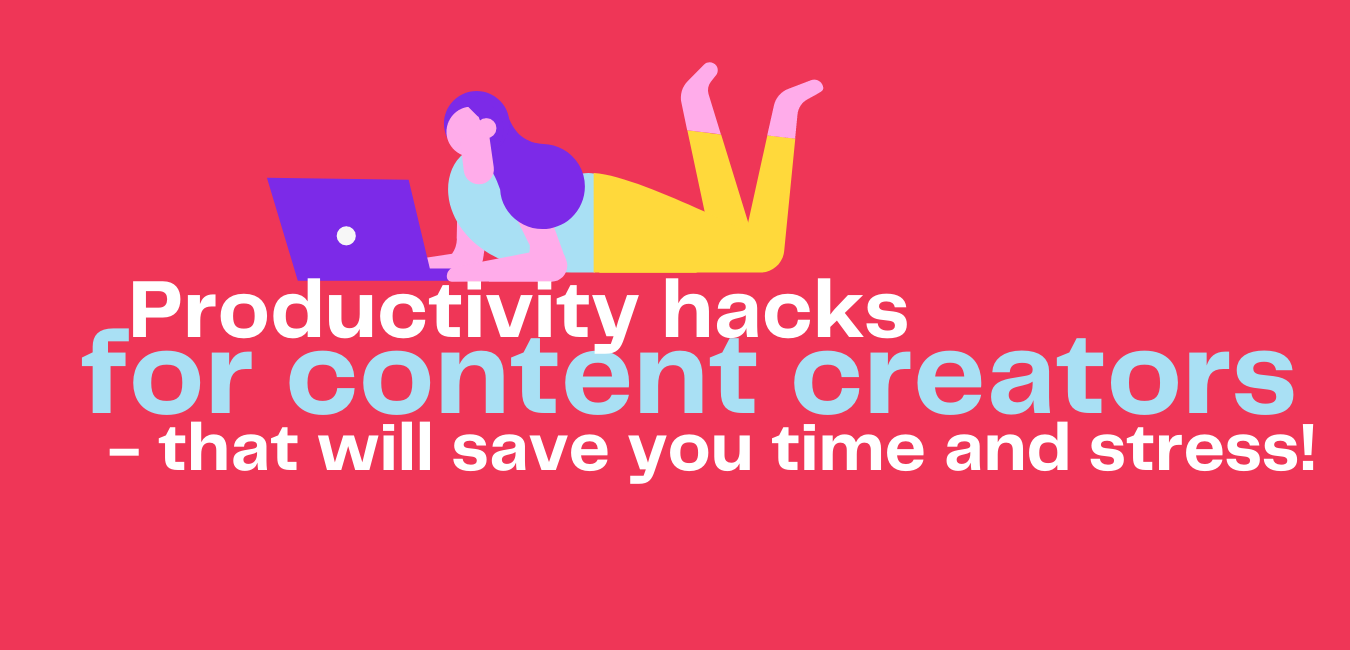 Productivity hacks
for content creators
– that will save you time and stress!